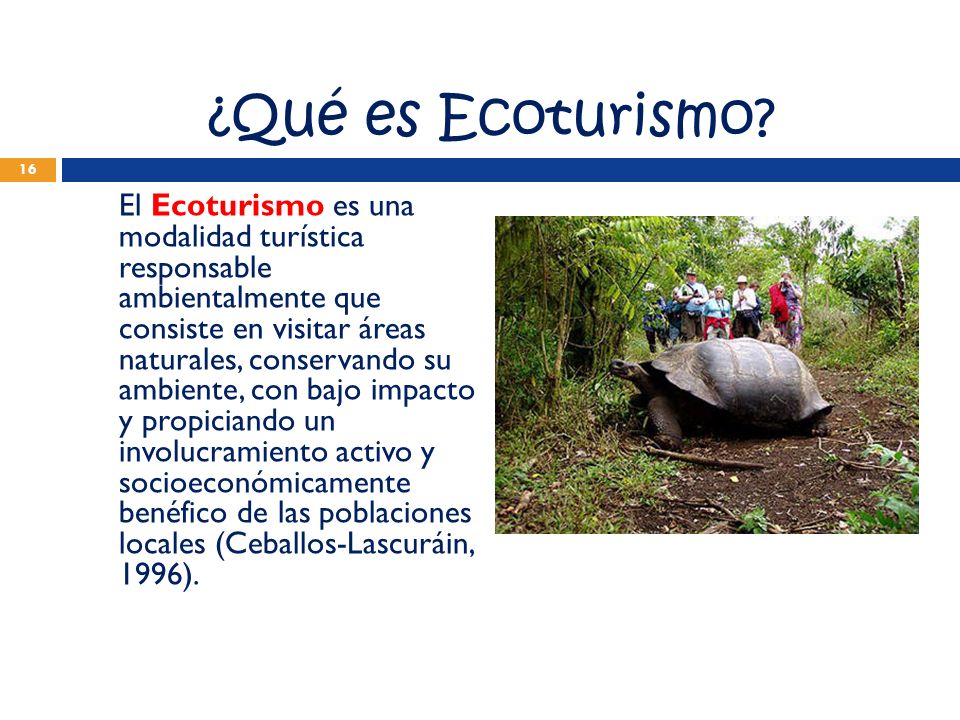 ¿Qué es Ecoturismo?

16

El Ecoturismo es una modalidad turística responsable ambientalmente que consiste en visitar áreas naturales, conservando su ambiente, con bajo impacto y propiciando un involucramiento activo y socioeconómicamente benéfico de las poblaciones locales (Ceballos-Lascuráin, 1996).